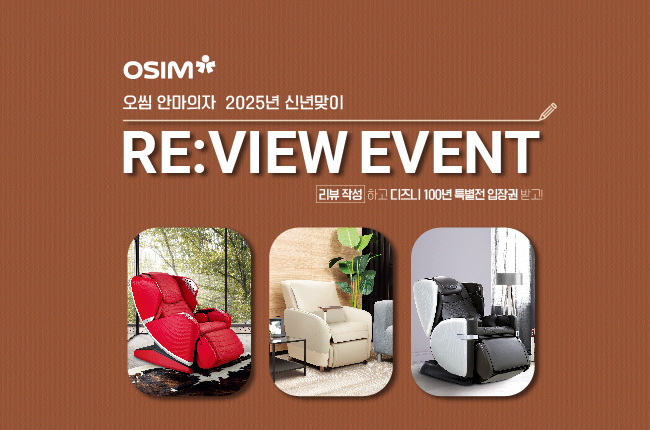 OSIM

오씸 안마의자 2025년 신년맞이

RE:VIEW EVENT

리뷰 작성 하고 디즈니 100년 특별전 입장권 받고!